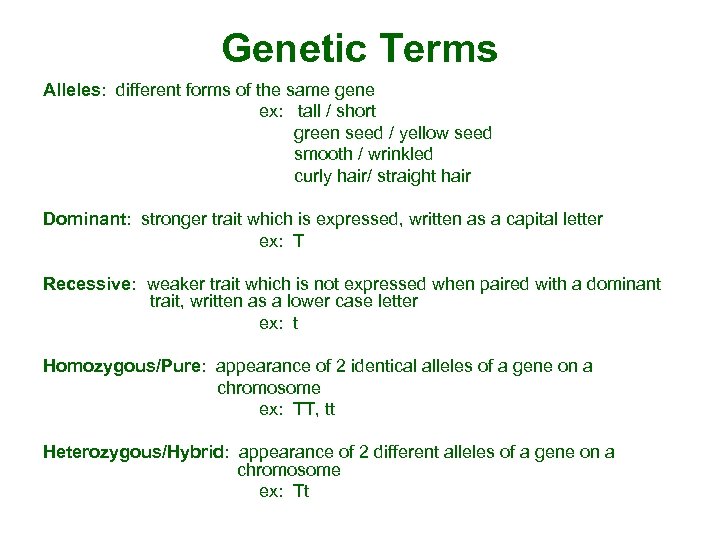 Genetic Terms

Alleles: different forms of the same gene
ex: tall / short
green seed / yellow seed
smooth / wrinkled
curly hair/ straight hair

Dominant: stronger trait which is expressed, written as a capital letter
ex: T

Recessive: weaker trait which is not expressed when paired with a dominant trait, written as a lower case letter
ex: t

Homozygous/Pure: appearance of 2 identical alleles of a gene on a chromosome
ex: TT, tt

Heterozygous/Hybrid: appearance of 2 different alleles of a gene on a chromosome
ex: Tt